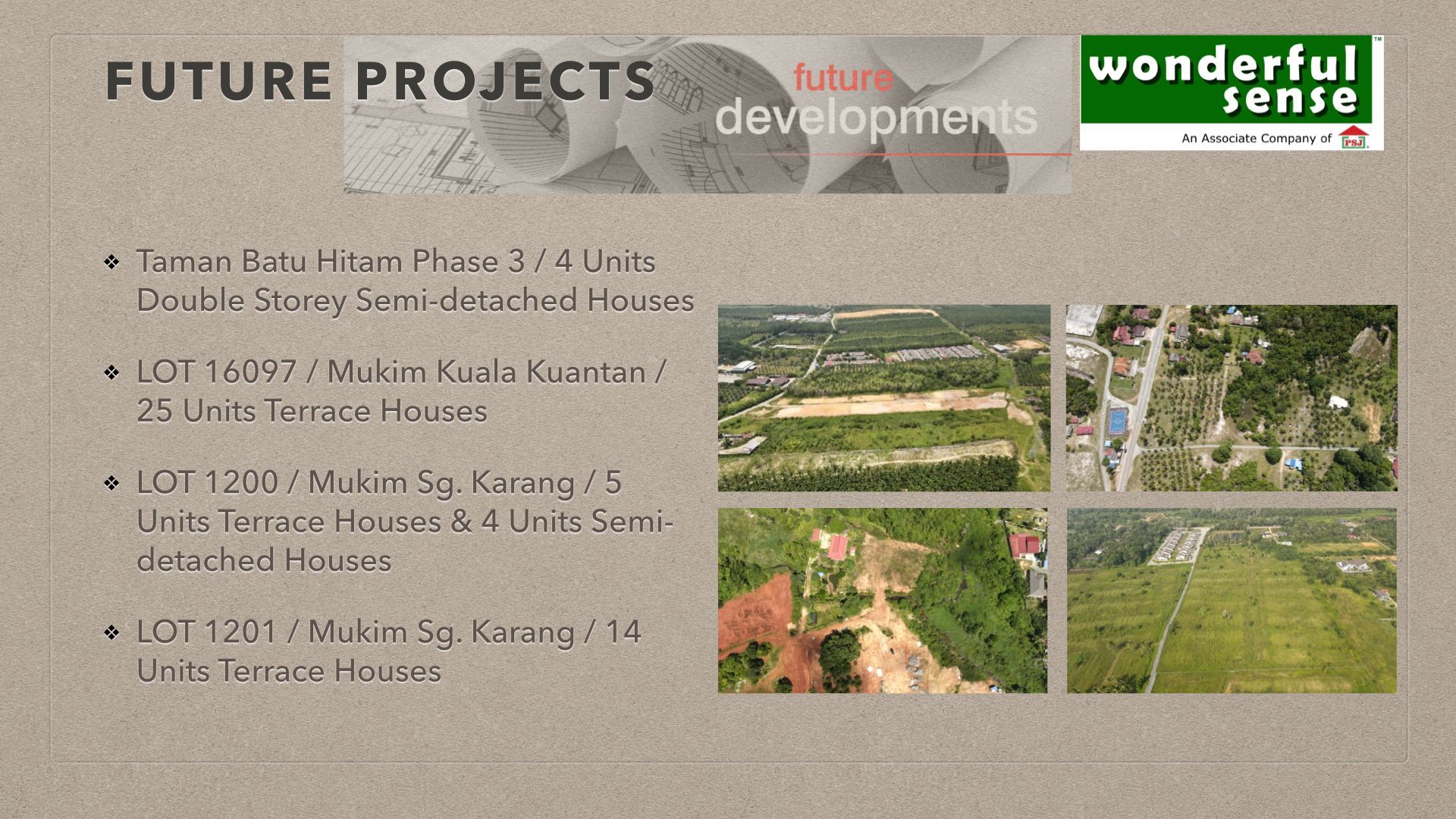 FUTURE PROJECTS

future developments

wonderful sense™
An Associate Company of PSJ

❖ Taman Batu Hitam Phase 3 / 4 Units Double Storey Semi-detached Houses

❖ LOT 16097 / Mukim Kuala Kuantan / 25 Units Terrace Houses

❖ LOT 1200 / Mukim Sg. Karang / 5 Units Terrace Houses & 4 Units Semi-detached Houses

❖ LOT 1201 / Mukim Sg. Karang / 14 Units Terrace Houses